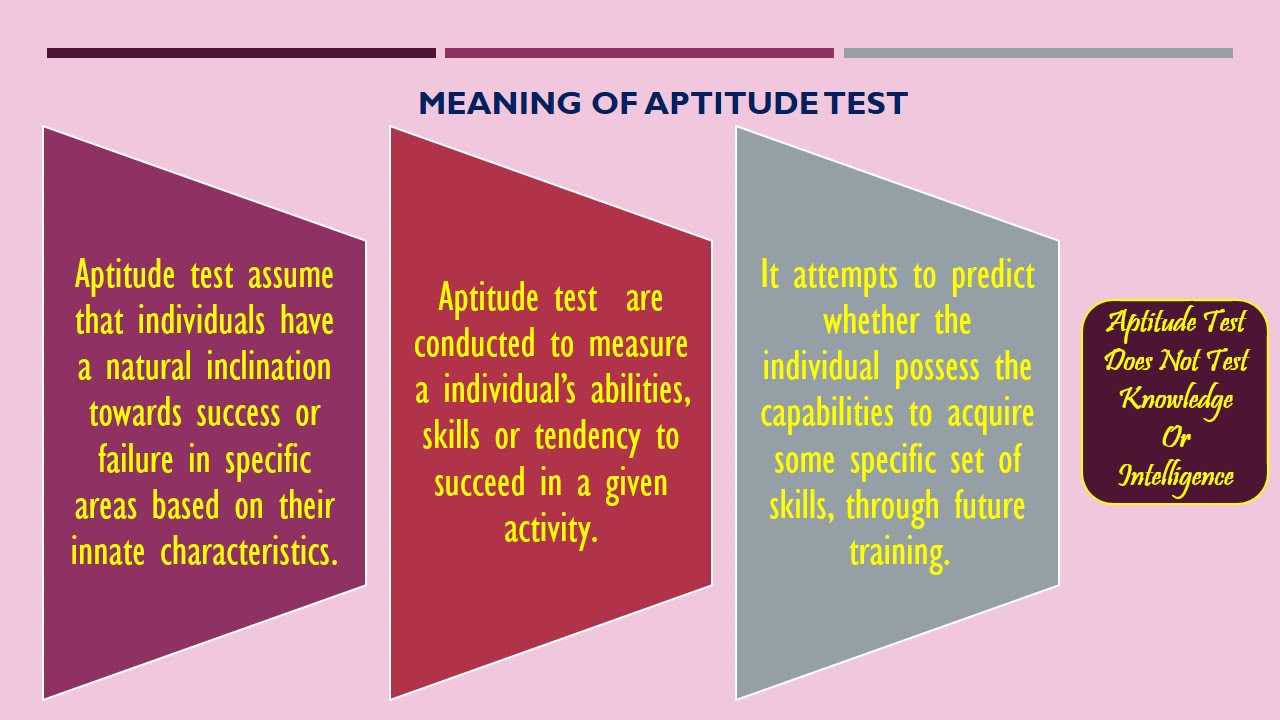 MEANING OF APTITUDE TEST

Aptitude test assume that individuals have a natural inclination towards success or failure in specific areas based on their innate characteristics.

Aptitude test are conducted to measure a individual's abilities, skills or tendency to succeed in a given activity.

It attempts to predict whether the individual possess the capabilities to acquire some specific set of skills, through future training.

Aptitude Test Does Not Test Knowledge Or Intelligence